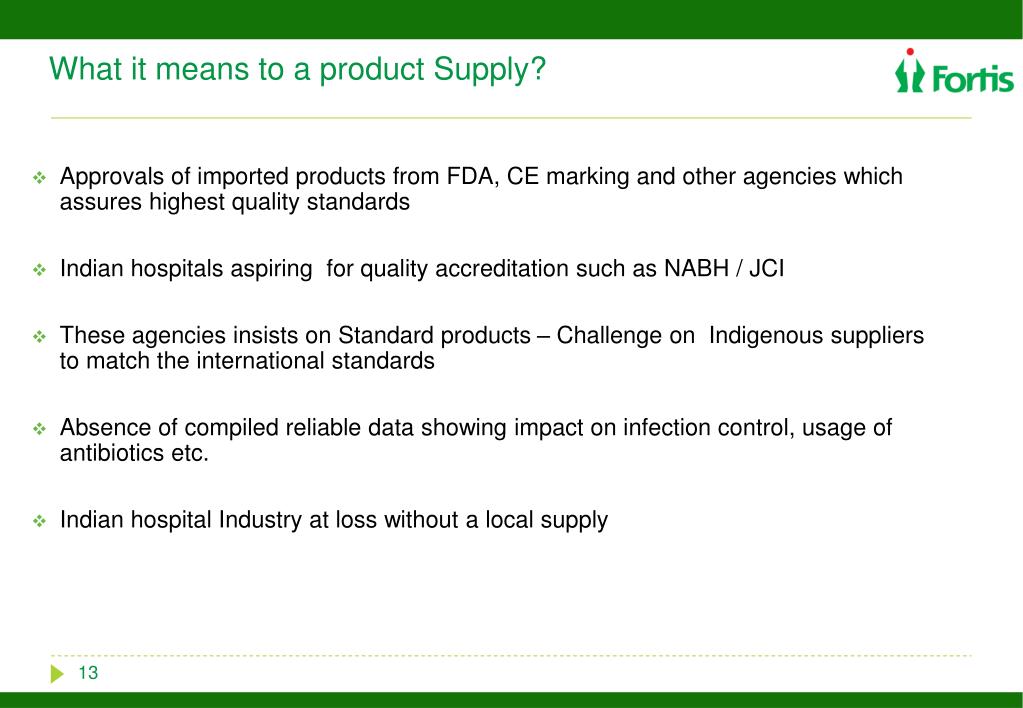 What it means to a product Supply?

Fortis

❖ Approvals of imported products from FDA, CE marking and other agencies which assures highest quality standards

❖ Indian hospitals aspiring for quality accreditation such as NABH / JCI

❖ These agencies insists on Standard products – Challenge on Indigenous suppliers to match the international standards

❖ Absence of compiled reliable data showing impact on infection control, usage of antibiotics etc.

❖ Indian hospital Industry at loss without a local supply

13